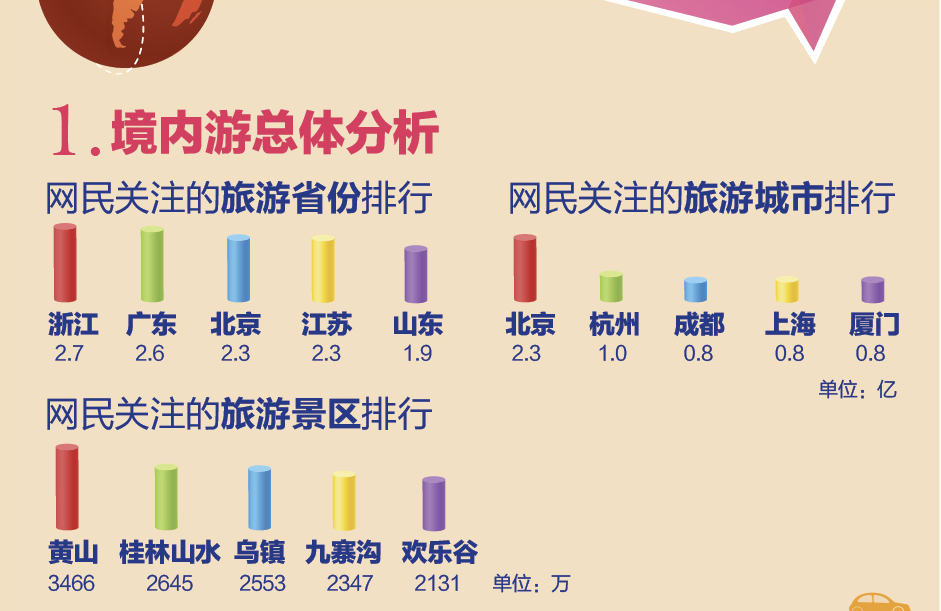 1. 境内游总体分析

网民关注的旅游省份排行

浙江 2.7
广东 2.6
北京 2.3
江苏 2.3
山东 1.9

网民关注的旅游城市排行

北京 2.3
杭州 1.0
成都 0.8
上海 0.8
厦门 0.8

单位：亿

网民关注的旅游景区排行

黄山 3466
桂林山水 2645
乌镇 2553
九寨沟 2347
欢乐谷 2131

单位：万